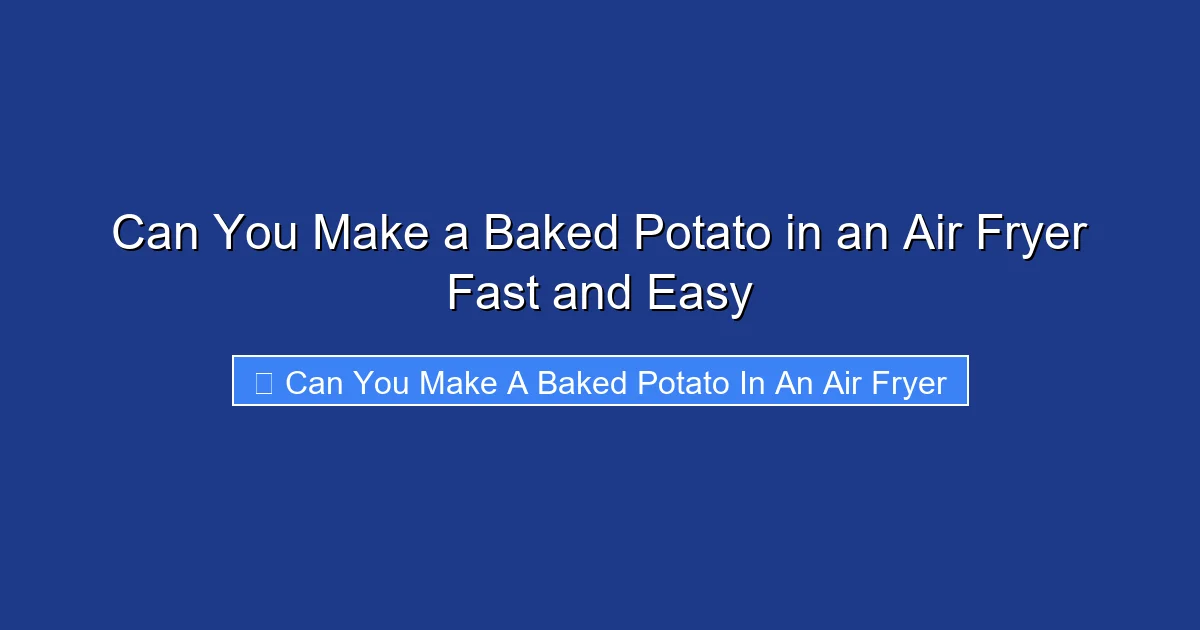 Can You Make a Baked Potato in an Air Fryer Fast and Easy

Can You Make A Baked Potato In An Air Fryer